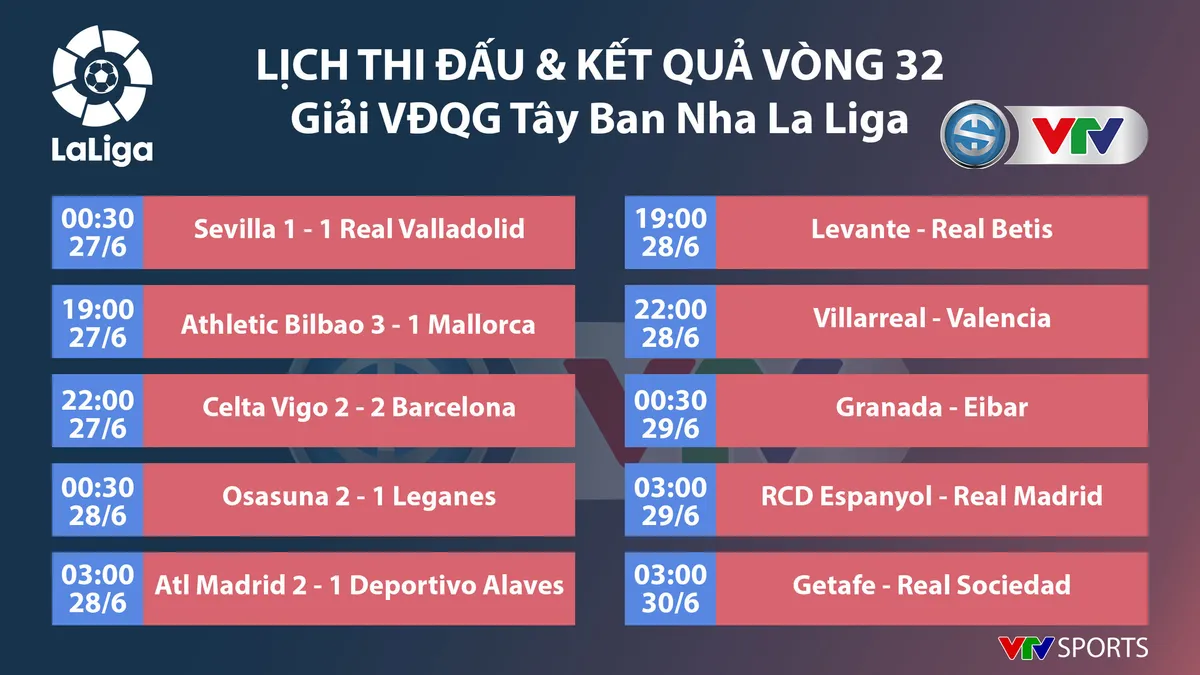 LaLiga

LỊCH THI ĐẤU & KẾT QUẢ VÒNG 32
Giải VĐQG Tây Ban Nha La Liga

VTV

00:30 27/6 Sevilla 1 - 1 Real Valladolid

19:00 27/6 Athletic Bilbao 3 - 1 Mallorca

22:00 27/6 Celta Vigo 2 - 2 Barcelona

00:30 28/6 Osasuna 2 - 1 Leganes

03:00 28/6 Atl Madrid 2 - 1 Deportivo Alaves

19:00 28/6 Levante - Real Betis

22:00 28/6 Villarreal - Valencia

00:30 29/6 Granada - Eibar

03:00 29/6 RCD Espanyol - Real Madrid

03:00 30/6 Getafe - Real Sociedad

VTV SPORTS